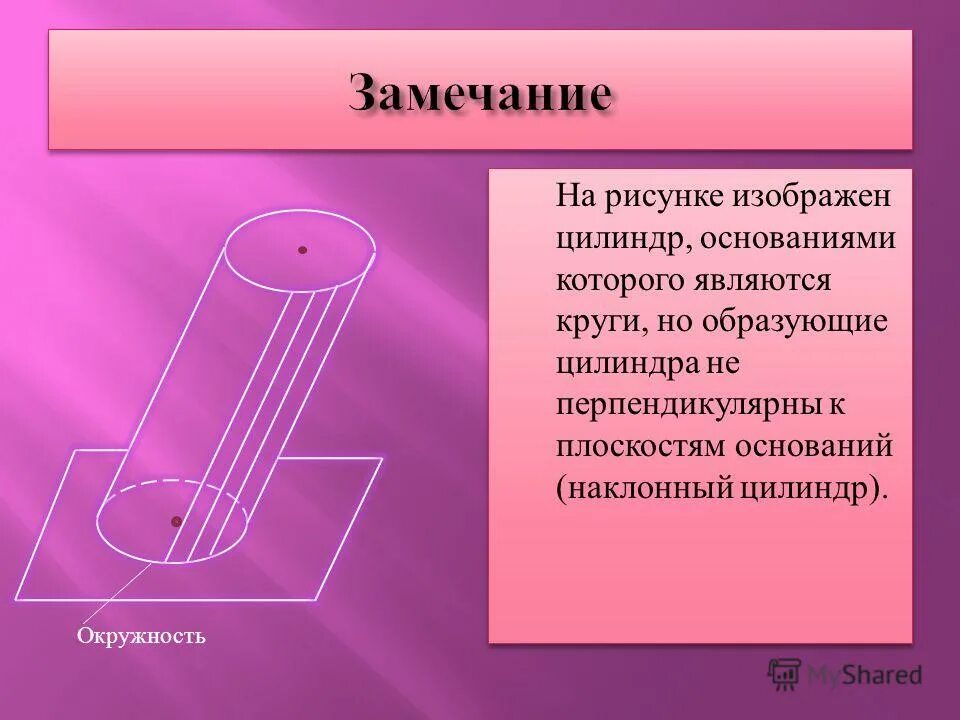 Замечание

На рисунке изображен цилиндр, основаниями которого являются круги, но образующие цилиндра не перпендикулярны к плоскостям оснований (наклонный цилиндр).

Окружность

MyShared